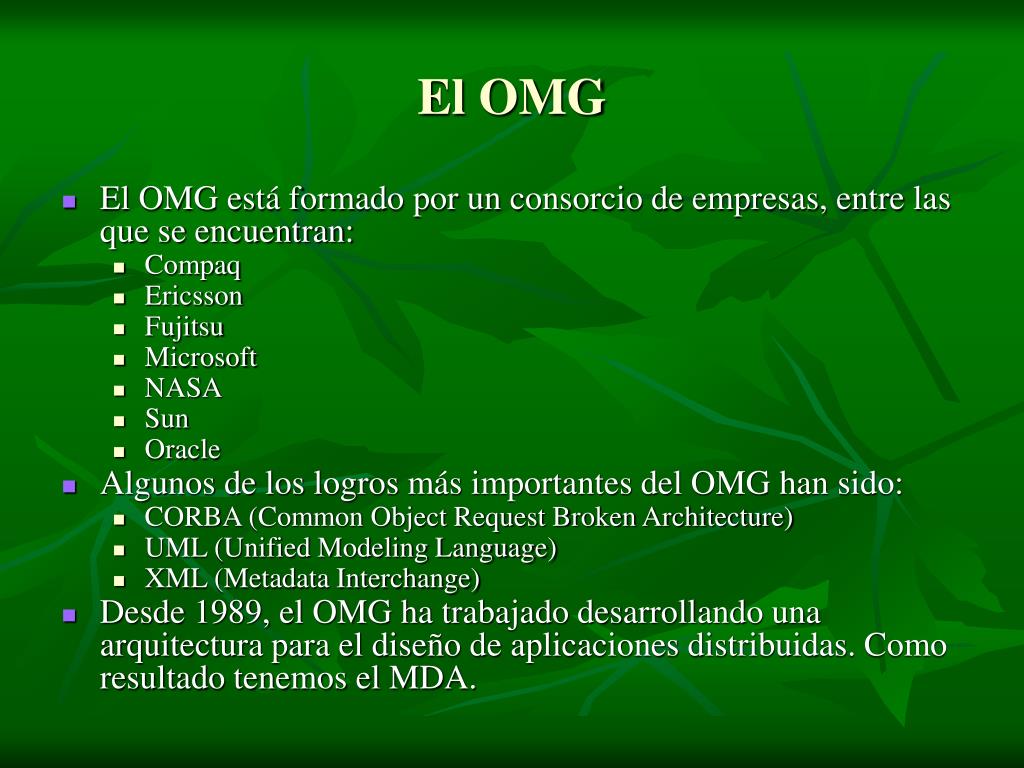 El OMG

- El OMG está formado por un consorcio de empresas, entre las que se encuentran:
  - Compaq
  - Ericsson
  - Fujitsu
  - Microsoft
  - NASA
  - Sun
  - Oracle
- Algunos de los logros más importantes del OMG han sido:
  - CORBA (Common Object Request Broken Architecture)
  - UML (Unified Modeling Language)
  - XML (Metadata Interchange)
- Desde 1989, el OMG ha trabajado desarrollando una arquitectura para el diseño de aplicaciones distribuidas. Como resultado tenemos el MDA.